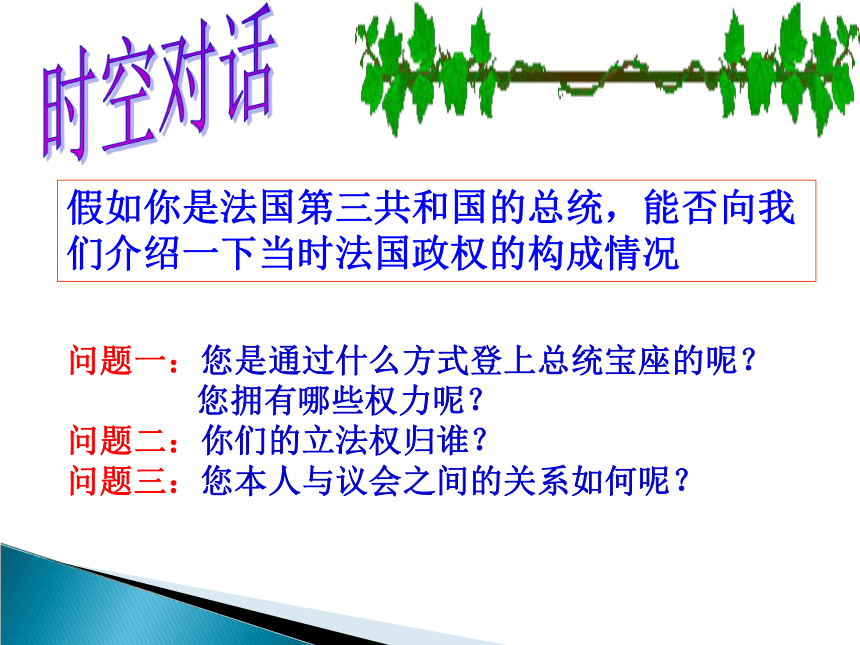 时空对话

假如你是法国第三共和国的总统，能否向我们介绍一下当时法国政权的构成情况

问题一：您是通过什么方式登上总统宝座的呢？
您拥有哪些权力呢？
问题二：你们的立法权归谁？
问题三：您本人与议会之间的关系如何呢？